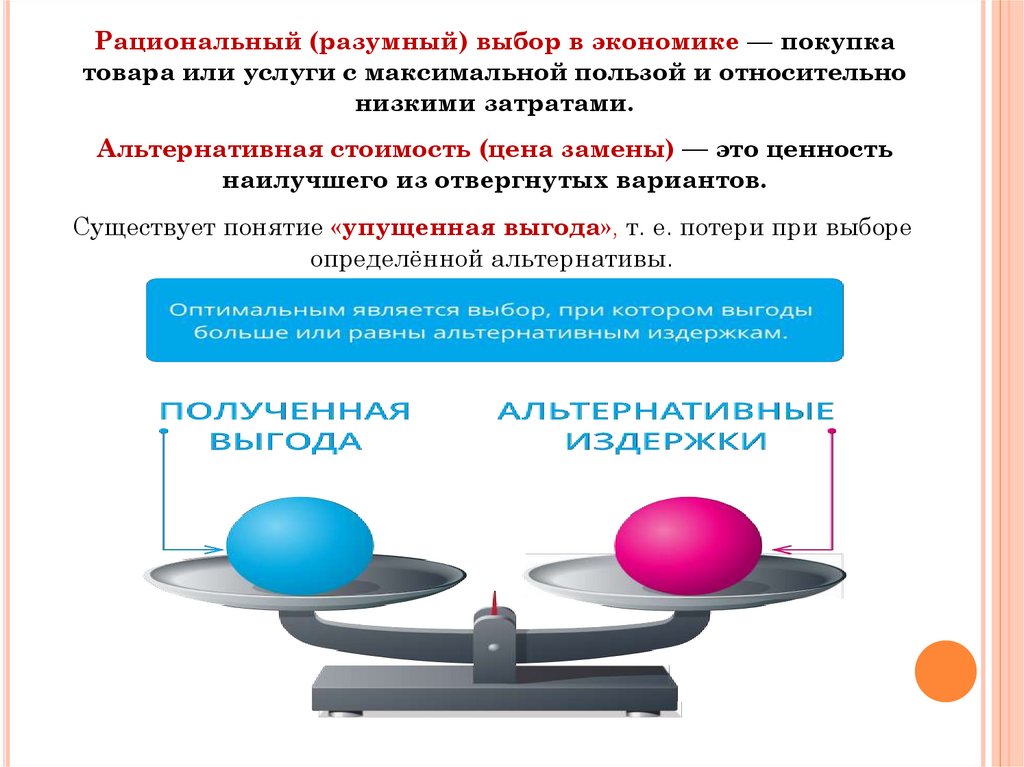 Рациональный (разумный) выбор в экономике — покупка товара или услуги с максимальной пользой и относительно низкими затратами.

Альтернативная стоимость (цена замены) — это ценность наилучшего из отвергнутых вариантов.

Существует понятие «упущенная выгода», т. е. потери при выборе определённой альтернативы.

Оптимальным является выбор, при котором выгоды больше или равны альтернативным издержкам.

ПОЛУЧЕННАЯ ВЫГОДА

АЛЬТЕРНАТИВНЫЕ ИЗДЕРЖКИ